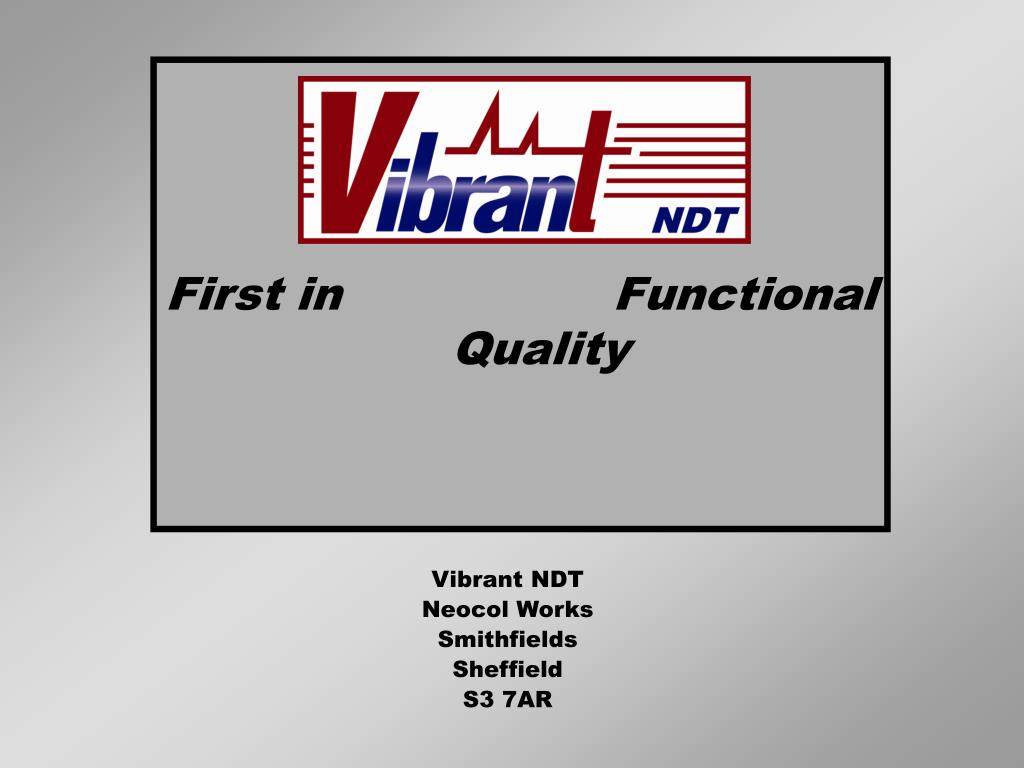 Vibrant NDT

First in Functional Quality

Vibrant NDT
Neocol Works
Smithfields
Sheffield
S3 7AR